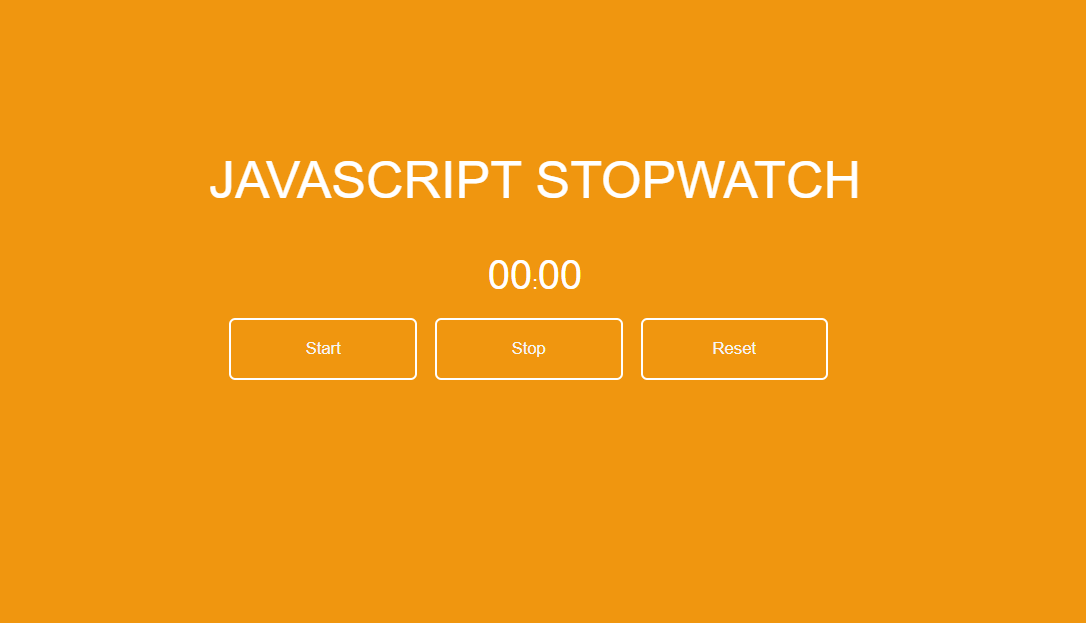 JAVASCRIPT STOPWATCH

00:00

Start

Stop

Reset